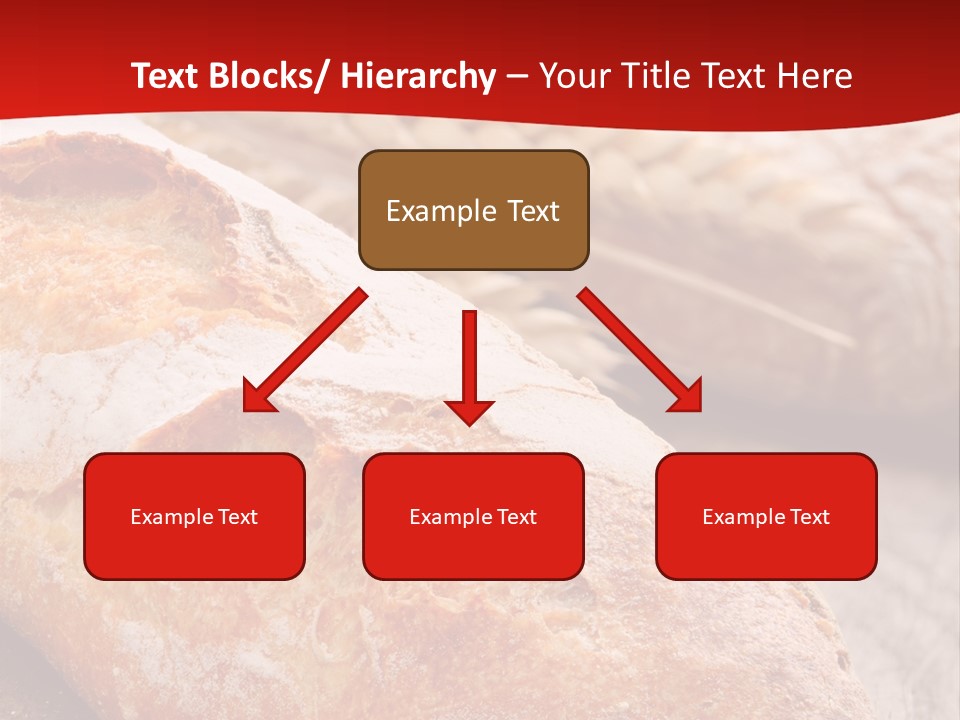 Text Blocks/ Hierarchy – Your Title Text Here

Example Text

Example Text

Example Text

Example Text